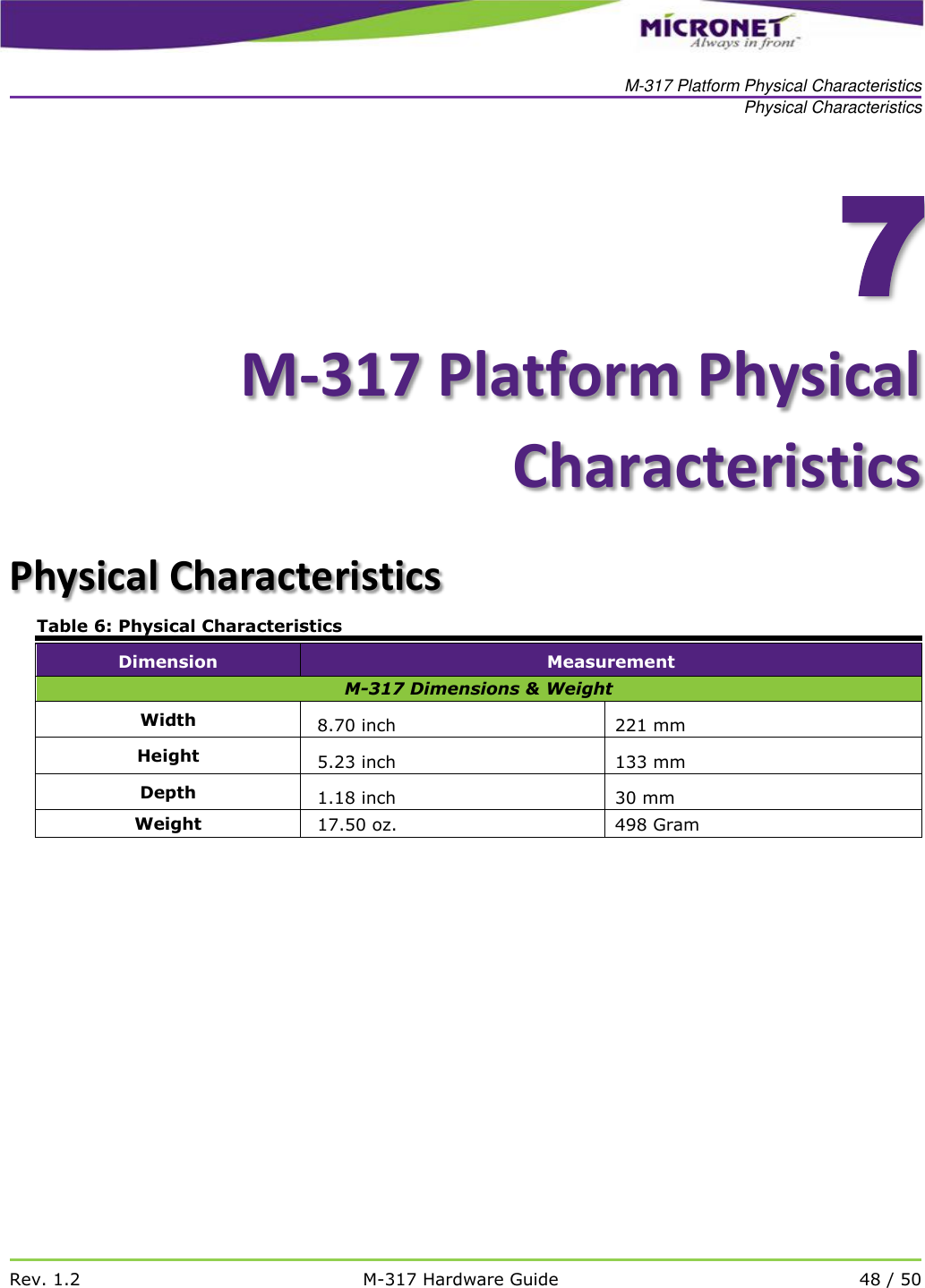 MICRONET
Always in front™

M-317 Platform Physical Characteristics
Physical Characteristics

7

M-317 Platform Physical Characteristics

Physical Characteristics

Table 6: Physical Characteristics

| Dimension | Measurement | |
|---|---|---|
| M-317 Dimensions & Weight | | |
| Width | 8.70 inch | 221 mm |
| Height | 5.23 inch | 133 mm |
| Depth | 1.18 inch | 30 mm |
| Weight | 17.50 oz. | 498 Gram |

Rev. 1.2 M-317 Hardware Guide 48 / 50